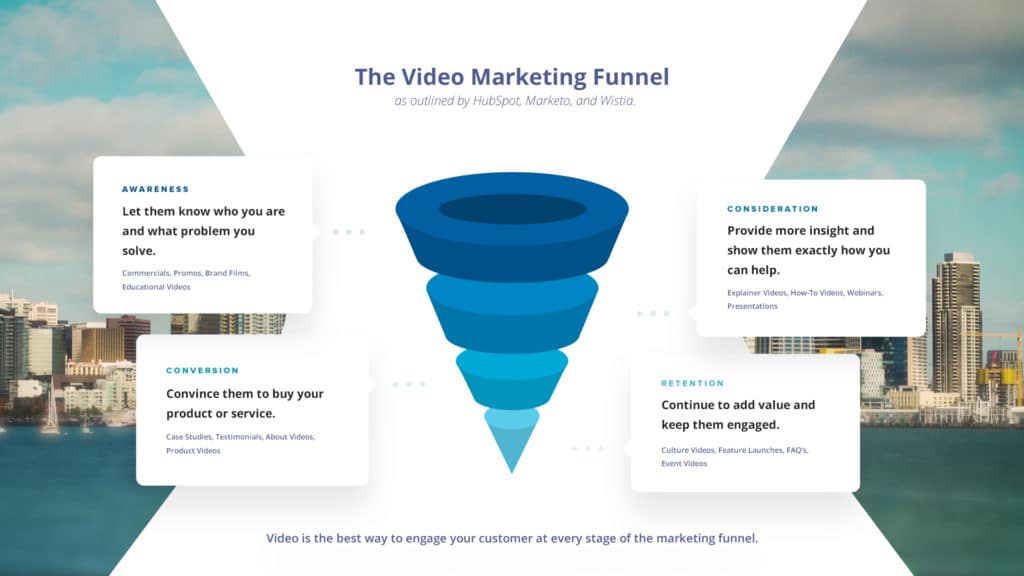 The Video Marketing Funnel
as outlined by HubSpot, Marketo, and Wistia.

AWARENESS
Let them know who you are and what problem you solve.
Commercials, Promos, Brand Films, Educational Videos

CONSIDERATION
Provide more insight and show them exactly how you can help.
Explainer Videos, How-To Videos, Webinars, Presentations

CONVERSION
Convince them to buy your product or service.
Case Studies, Testimonials, About Videos, Product Videos

RETENTION
Continue to add value and keep them engaged.
Culture Videos, Feature Launches, FAQ's, Event Videos

Video is the best way to engage your customer at every stage of the marketing funnel.